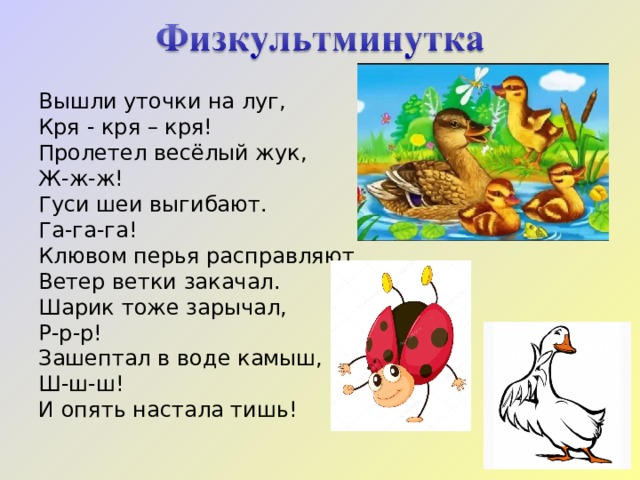 Физкультминутка

Вышли уточки на луг,
Кря - кря – кря!
Пролетел весёлый жук,
Ж-ж-ж!
Гуси шеи выгибают.
Га-га-га!
Клювом перья расправляют
Ветер ветки закачал.
Шарик тоже зарычал,
Р-р-р!
Зашептал в воде камыш,
Ш-ш-ш!
И опять настала тишь!